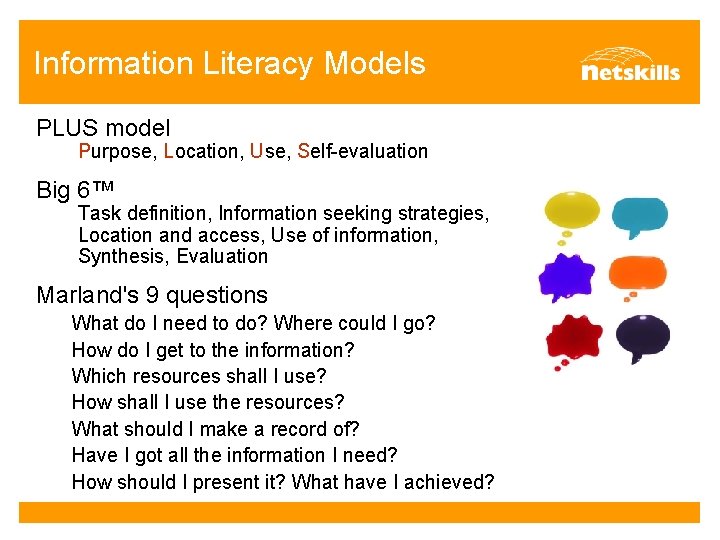 Information Literacy Models

Netskills

PLUS model

Purpose, Location, Use, Self-evaluation

Big 6™

Task definition, Information seeking strategies, Location and access, Use of information, Synthesis, Evaluation

Marland's 9 questions

What do I need to do? Where could I go?

How do I get to the information?

Which resources shall I use?

How shall I use the resources?

What should I make a record of?

Have I got all the information I need?

How should I present it? What have I achieved?